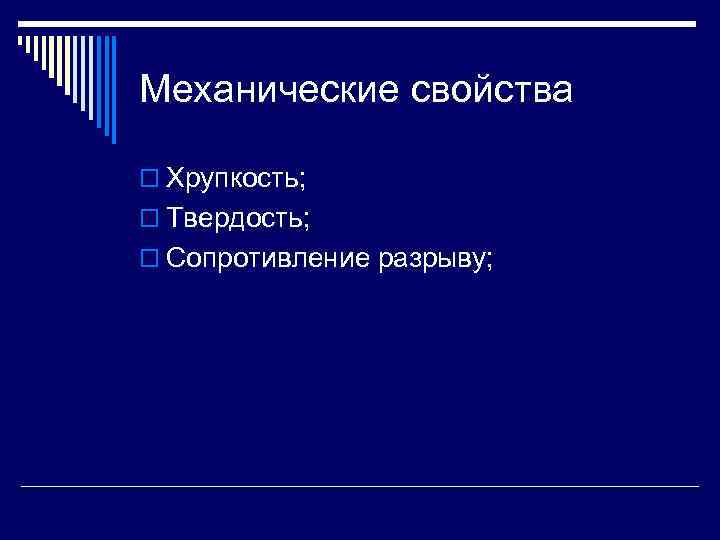 Механические свойства

Хрупкость;
Твердость;
Сопротивление разрыву;